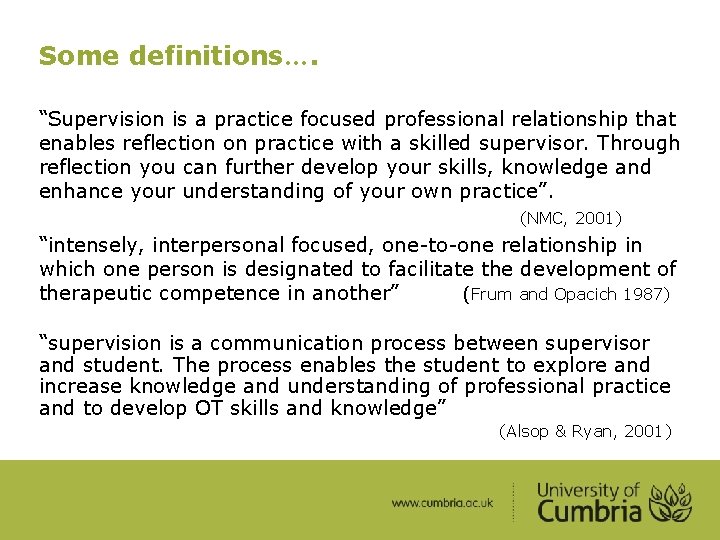 Some definitions….

“Supervision is a practice focused professional relationship that enables reflection on practice with a skilled supervisor. Through reflection you can further develop your skills, knowledge and enhance your understanding of your own practice”.

(NMC, 2001)

“intensely, interpersonal focused, one-to-one relationship in which one person is designated to facilitate the development of therapeutic competence in another” (Frum and Opacich 1987)

“supervision is a communication process between supervisor and student. The process enables the student to explore and increase knowledge and understanding of professional practice and to develop OT skills and knowledge”

(Alsop & Ryan, 2001)

www.cumbria.ac.uk

University of Cumbria